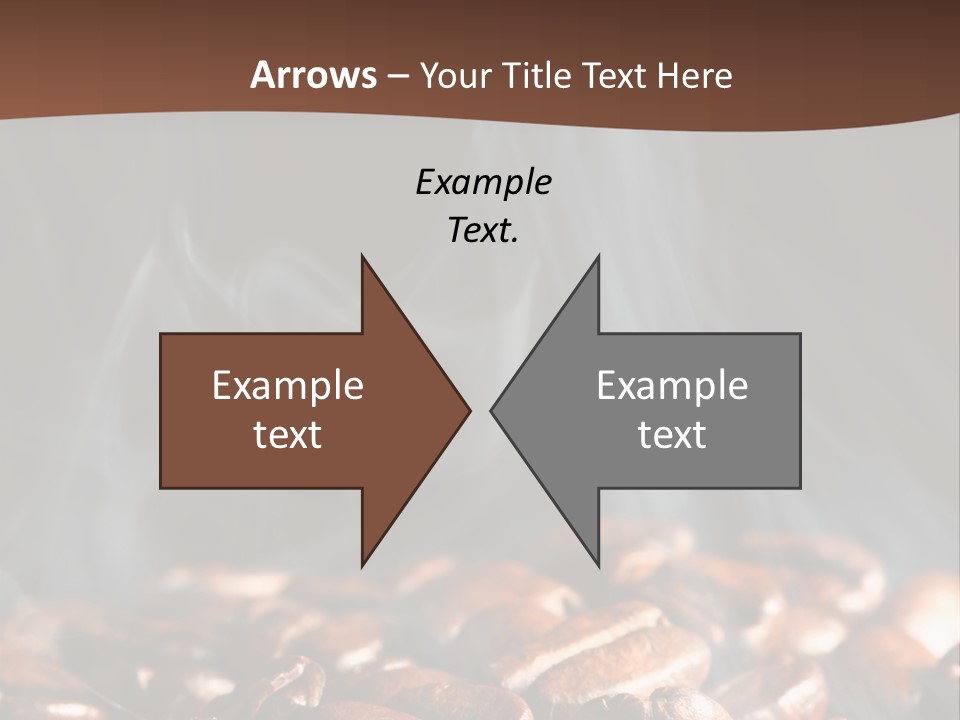 Arrows – Your Title Text Here

Example Text.

Example text

Example text